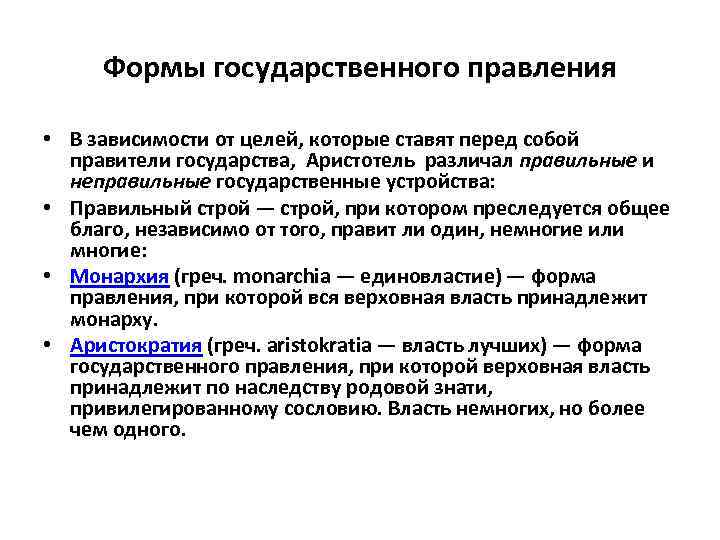 Формы государственного правления

• В зависимости от целей, которые ставят перед собой правители государства, Аристотель различал правильные и неправильные государственные устройства:

• Правильный строй — строй, при котором преследуется общее благо, независимо от того, правит ли один, немногие или многие:

• Монархия (греч. monarchia — единовластие) — форма правления, при которой вся верховная власть принадлежит монарху.

• Аристократия (греч. aristokratia — власть лучших) — форма государственного правления, при которой верховная власть принадлежит по наследству родовой знати, привилегированному сословию. Власть немногих, но более чем одного.